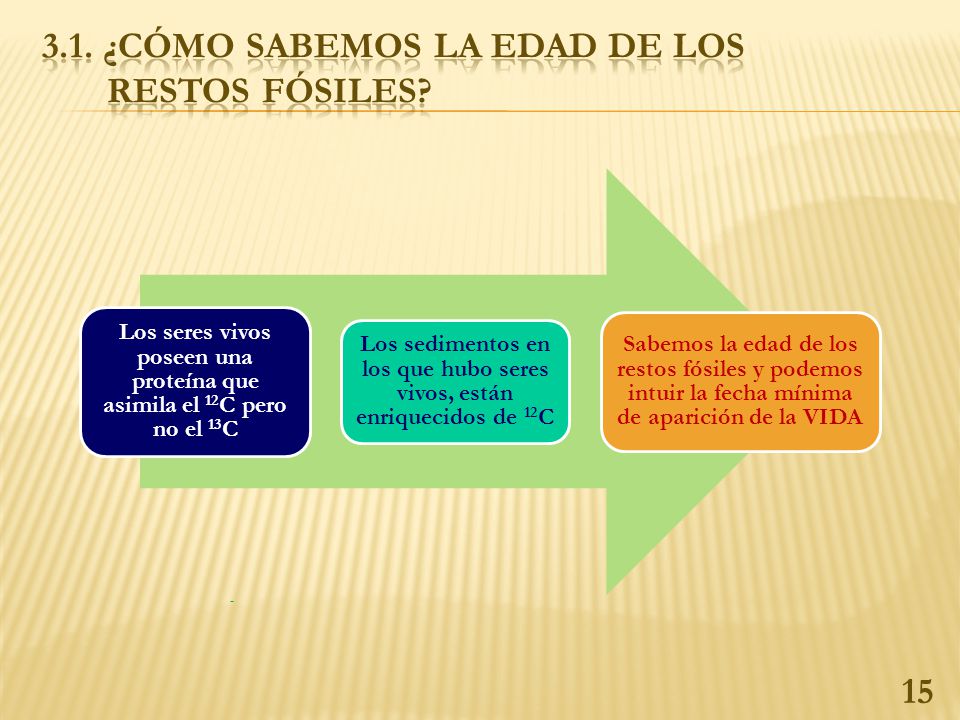 3.1. ¿CÓMO SABEMOS LA EDAD DE LOS RESTOS FÓSILES?

Los seres vivos poseen una proteína que asimila el $^{12}C$ pero no el $^{13}C$

Los sedimentos en los que hubo seres vivos, están enriquecidos de $^{12}C$

Sabemos la edad de los restos fósiles y podemos intuir la fecha mínima de aparición de la VIDA

15